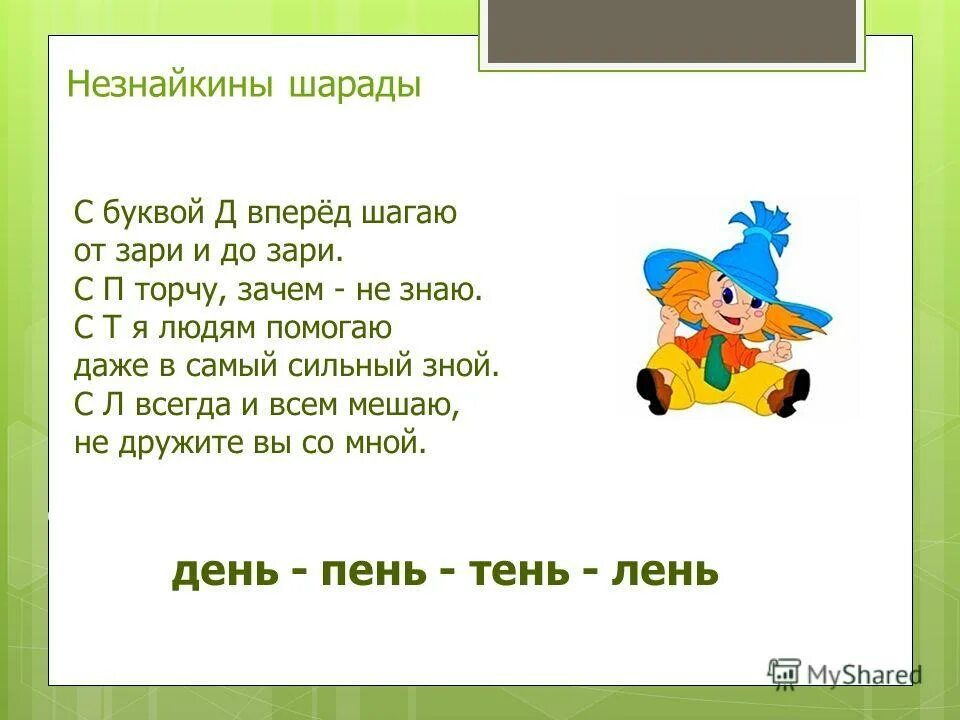 Незнайкины шарады

С буквой Д вперёд шагаю
от зари и до зари.
С П торчу, зачем - не знаю.
С Т я людям помогаю
даже в самый сильный зной.
С Л всегда и всем мешаю,
не дружите вы со мной.

день - пень - тень - лень

MyShared